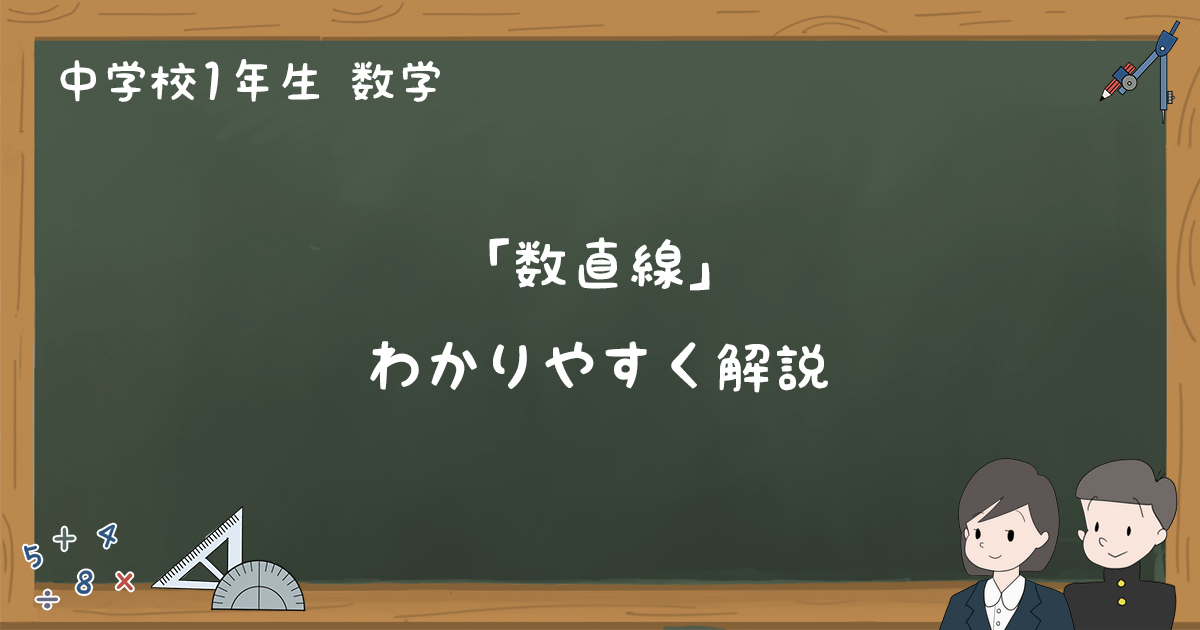 中学校1年生 数学

「数直線」
わかりやすく解説

5 + 4
÷ 8 ×